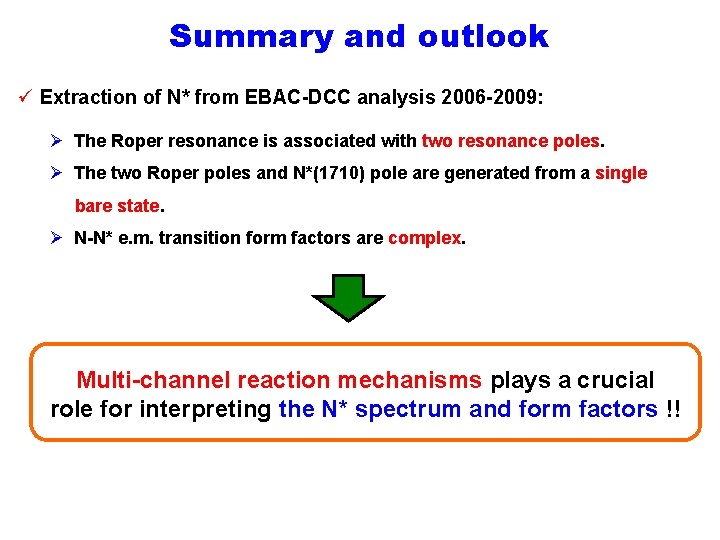 Summary and outlook

✓ Extraction of N* from EBAC-DCC analysis 2006-2009:

➢ The Roper resonance is associated with two resonance poles.

➢ The two Roper poles and N*(1710) pole are generated from a single bare state.

➢ N-N* e.m. transition form factors are complex.

Multi-channel reaction mechanisms plays a crucial role for interpreting the N* spectrum and form factors !!